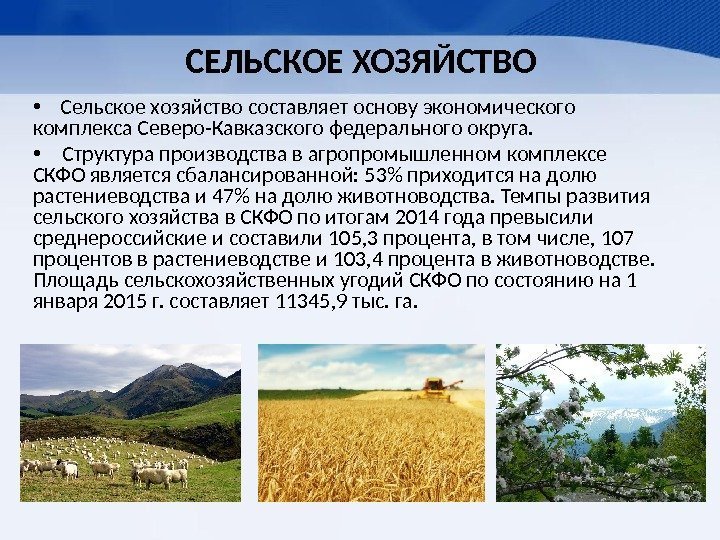 СЕЛЬСКОЕ ХОЗЯЙСТВО

• Сельское хозяйство составляет основу экономического комплекса Северо-Кавказского федерального округа.

• Структура производства в агропромышленном комплексе СКФО является сбалансированной: 53% приходится на долю растениеводства и 47% на долю животноводства. Темпы развития сельского хозяйства в СКФО по итогам 2014 года превысили среднероссийские и составили 105,3 процента, в том числе, 107 процентов в растениеводстве и 103,4 процента в животноводстве. Площадь сельскохозяйственных угодий СКФО по состоянию на 1 января 2015 г. составляет 11345,9 тыс. га.